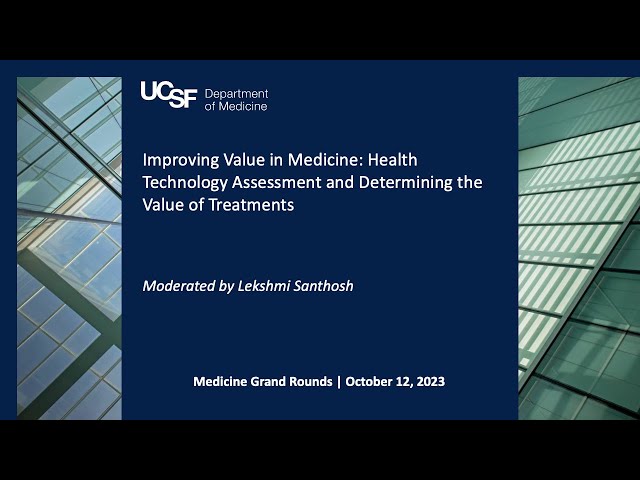 UCSF Department of Medicine

Improving Value in Medicine: Health Technology Assessment and Determining the Value of Treatments

Moderated by Lekshmi Santhosh

Medicine Grand Rounds | October 12, 2023